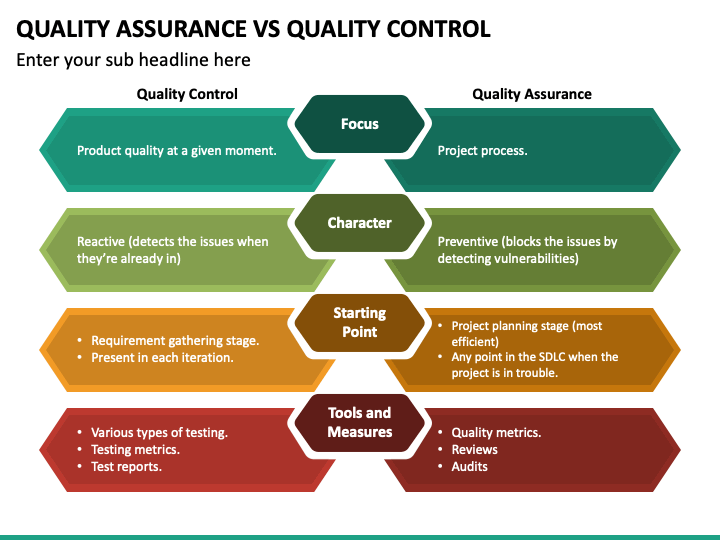 QUALITY ASSURANCE VS QUALITY CONTROL

Enter your sub headline here

Quality Control

Quality Assurance

Focus

Product quality at a given moment.

Project process.

Character

Reactive (detects the issues when they're already in)

Preventive (blocks the issues by detecting vulnerabilities)

Starting Point

• Requirement gathering stage.
• Present in each iteration.

• Project planning stage (most efficient)
• Any point in the SDLC when the project is in trouble.

Tools and Measures

• Various types of testing.
• Testing metrics.
• Test reports.

• Quality metrics.
• Reviews
• Audits